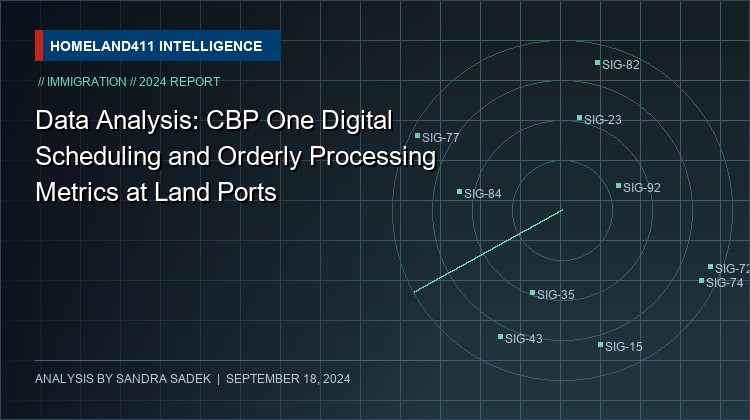 HOMELAND411 INTELLIGENCE

// IMMIGRATION // 2024 REPORT

Data Analysis: CBP One Digital Scheduling and Orderly Processing Metrics at Land Ports

SIG-82
SIG-23
SIG-77
SIG-84
SIG-92
SIG-72
SIG-74
SIG-35
SIG-43
SIG-15

ANALYSIS BY SANDRA SADEK | SEPTEMBER 18, 2024